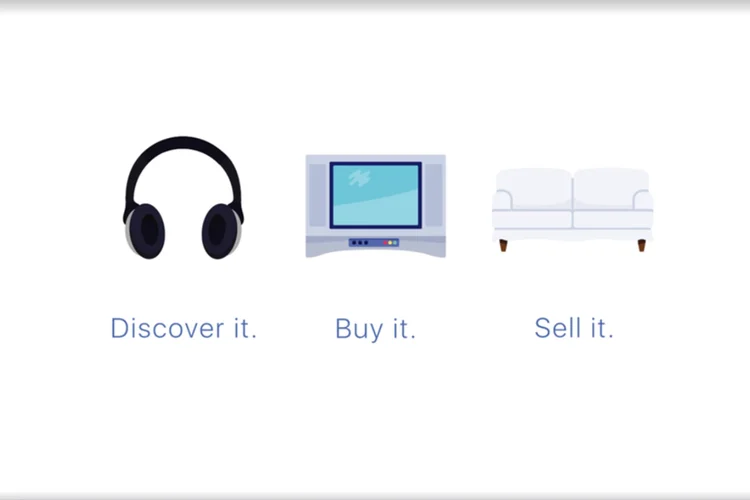 Discover it.

Buy it.

Sell it.